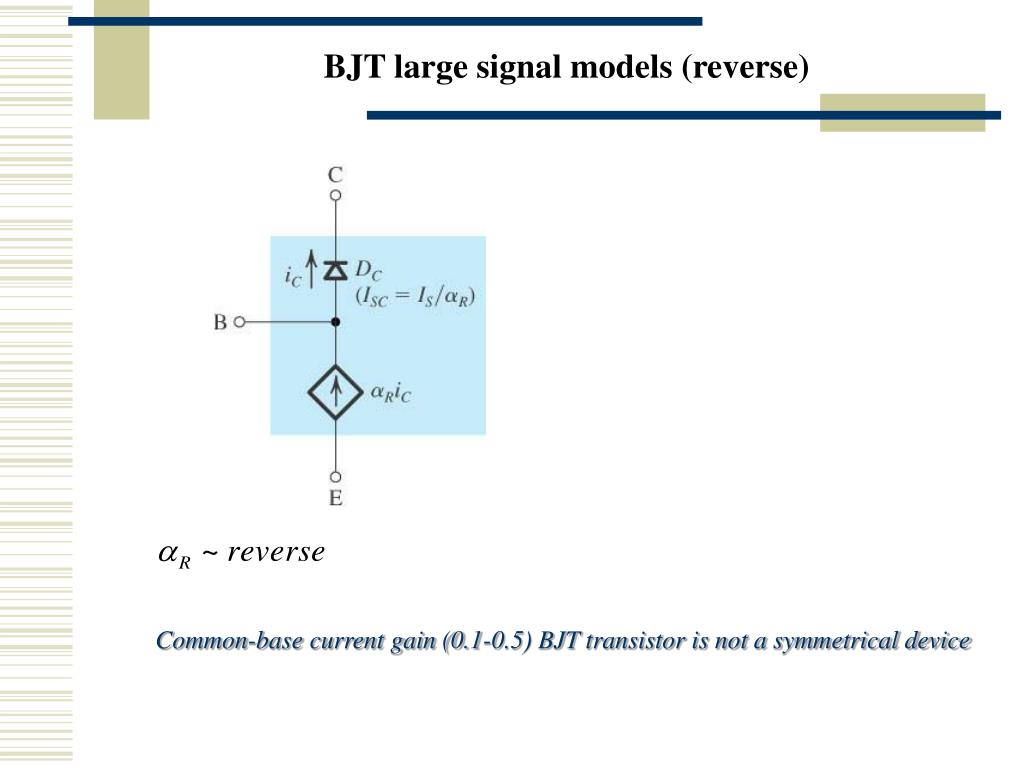 BJT large signal models (reverse)

C

$i_C$

$D_C$

$(I_{SC} = I_S/\alpha_R)$

B

$\alpha_R i_C$

E

$\alpha_R \sim reverse$

Common-base current gain (0.1-0.5) BJT transistor is not a symmetrical device